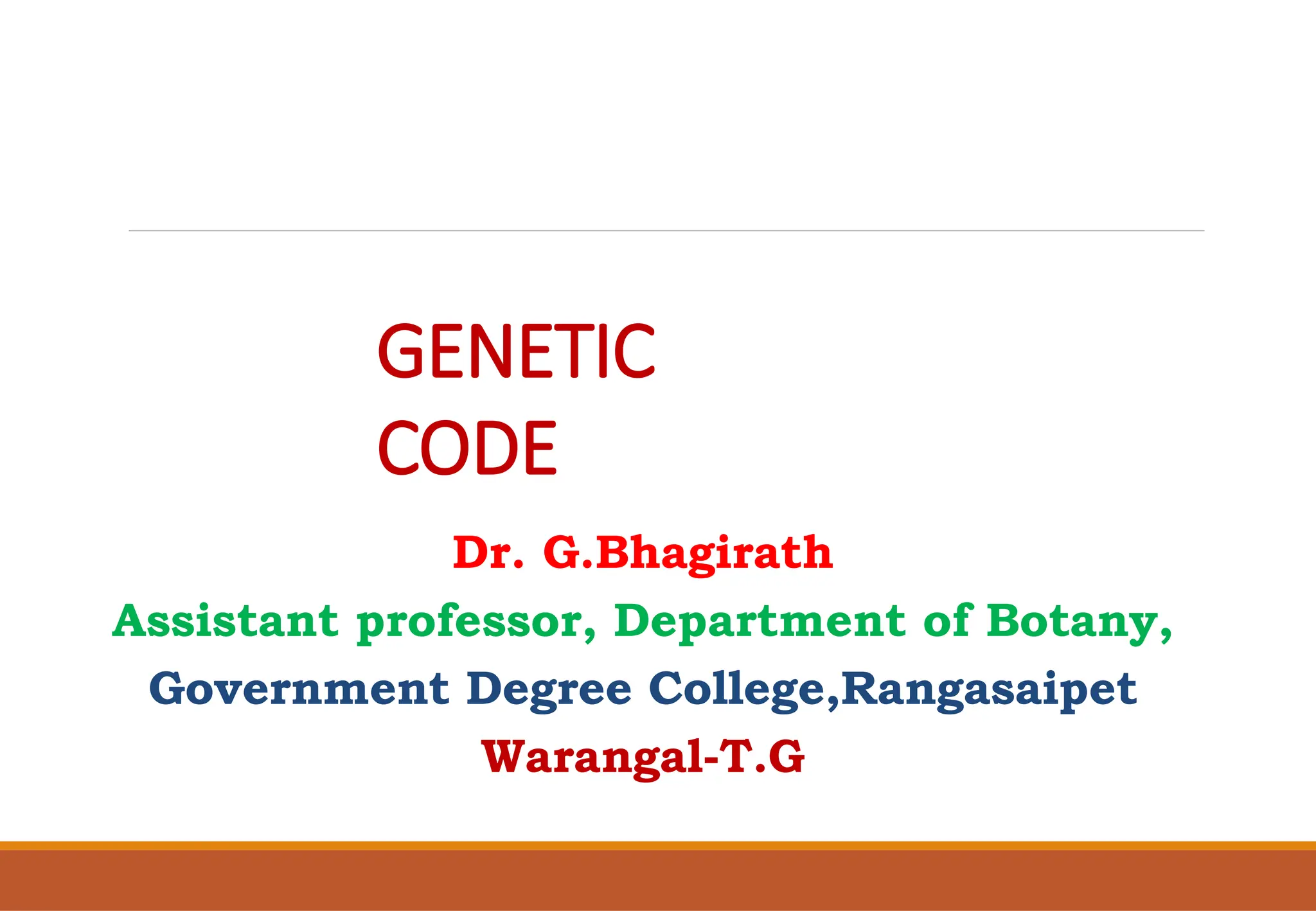 GENETIC CODE

Dr. G.Bhagirath

Assistant professor, Department of Botany,

Government Degree College,Rangasaipet

Warangal-T.G